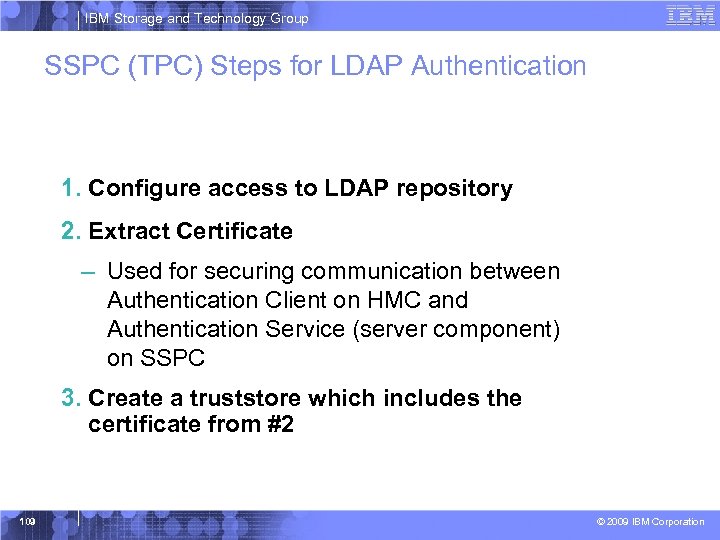 IBM Storage and Technology Group

IBM

SSPC (TPC) Steps for LDAP Authentication

1. Configure access to LDAP repository

2. Extract Certificate

– Used for securing communication between Authentication Client on HMC and Authentication Service (server component) on SSPC

3. Create a truststore which includes the certificate from #2

109

© 2009 IBM Corporation